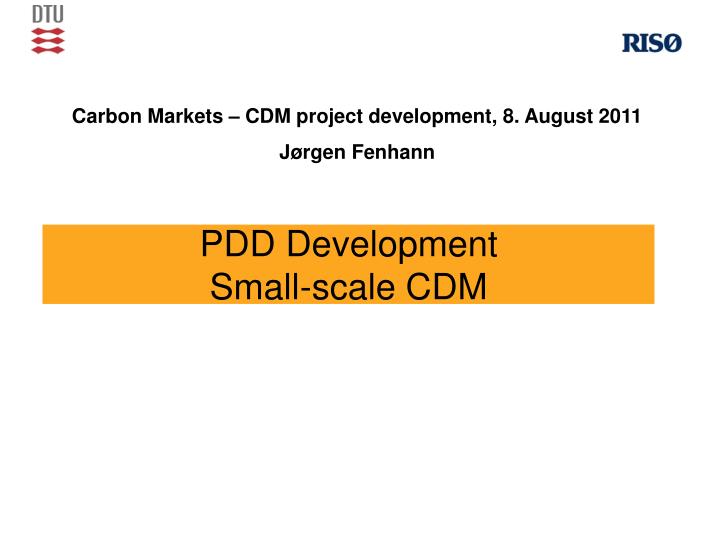 DTU

RISØ

Carbon Markets – CDM project development, 8. August 2011

Jørgen Fenhann

PDD Development
Small-scale CDM